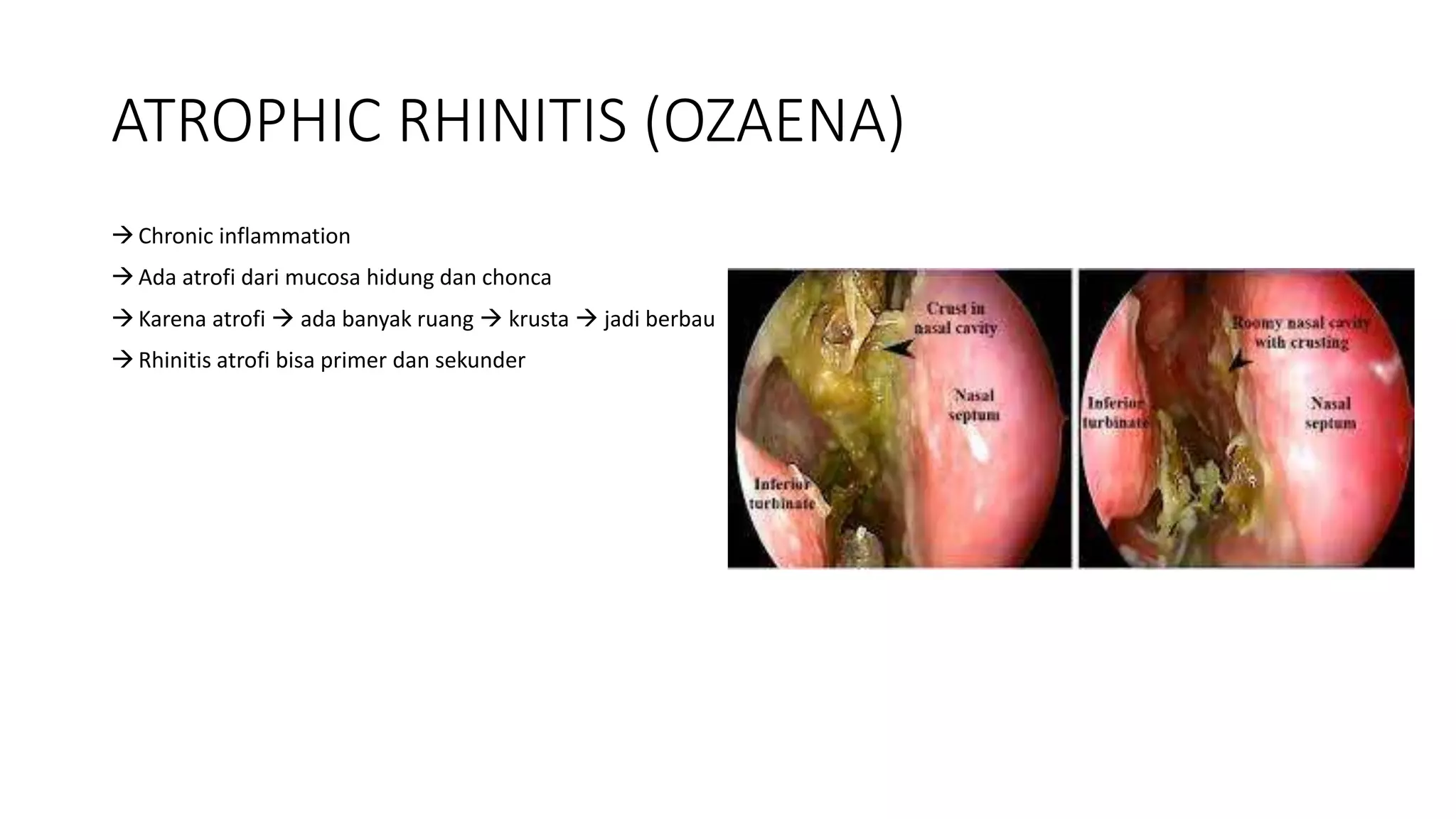 ATROPHIC RHINITIS (OZAENA)

→ Chronic inflammation

→ Ada atrofi dari mucosa hidung dan chonca

→ Karena atrofi → ada banyak ruang → krusta → jadi berbau

→ Rhinitis atrofi bisa primer dan sekunder

Crust in nasal cavity

Nasal septum

Inferior turbinate

Roomy nasal cavity with crusting

Inferior turbinate

Nasal septum